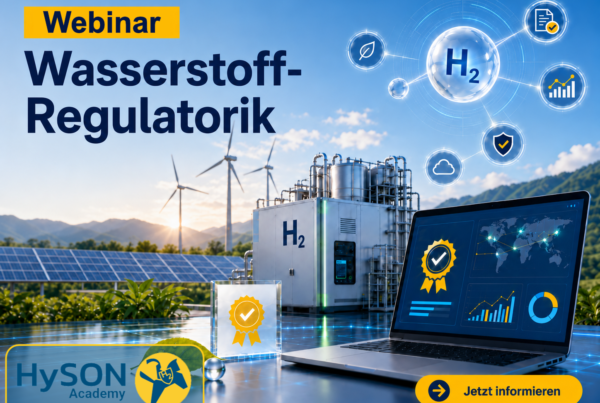 Webinar

Wasserstoff-Regulatorik

$H_2$

$H_2$

HySON Academy

Jetzt informieren